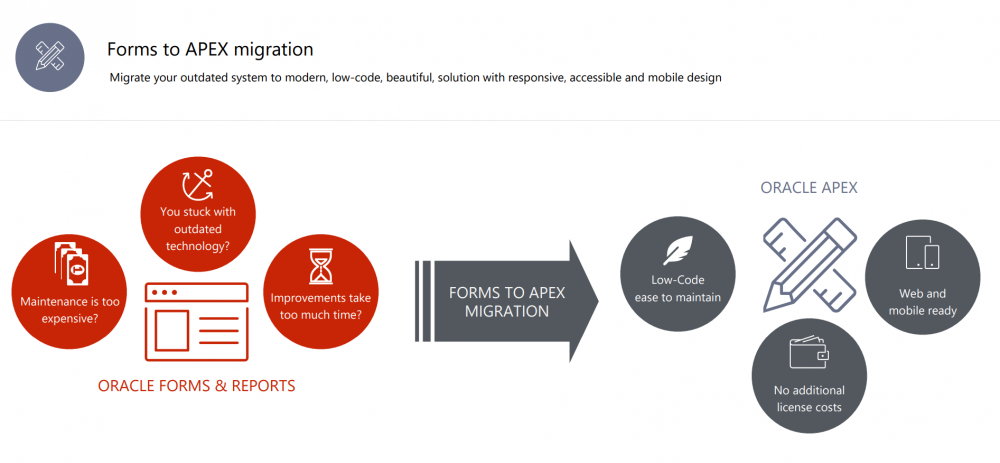 Forms to APEX migration

Migrate your outdated system to modern, low-code, beautiful, solution with responsive, accessible and mobile design

You stuck with outdated technology?

Maintenance is too expensive?

Improvements take too much time?

ORACLE FORMS & REPORTS

FORMS TO APEX MIGRATION

ORACLE APEX

Low-Code ease to maintain

Web and mobile ready

No additional license costs